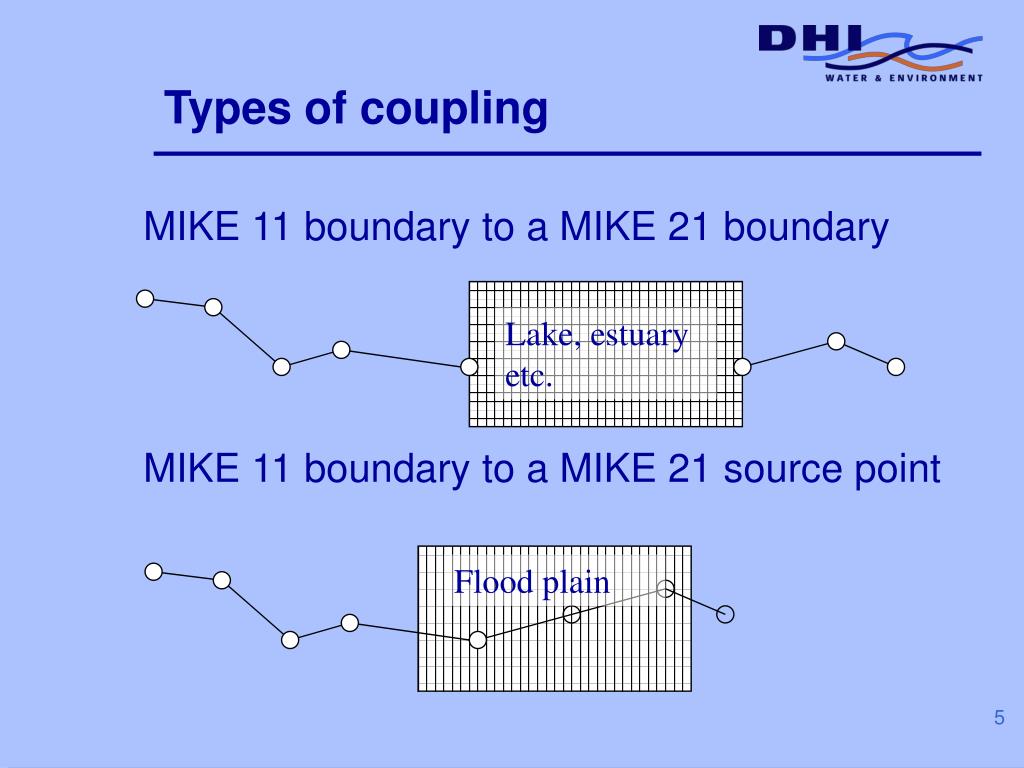 DHI
WATER & ENVIRONMENT

Types of coupling

MIKE 11 boundary to a MIKE 21 boundary

Lake, estuary etc.

MIKE 11 boundary to a MIKE 21 source point

Flood plain

5